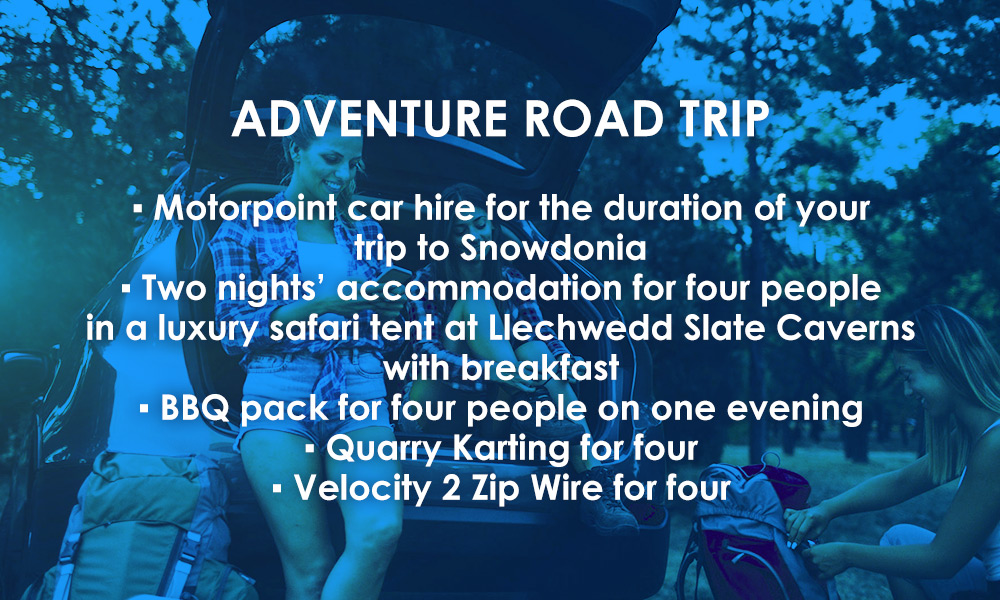 ADVENTURE ROAD TRIP

▪ Motorpoint car hire for the duration of your trip to Snowdonia
▪ Two nights' accommodation for four people in a luxury safari tent at Llechwedd Slate Caverns with breakfast
▪ BBQ pack for four people on one evening
▪ Quarry Karting for four
▪ Velocity 2 Zip Wire for four